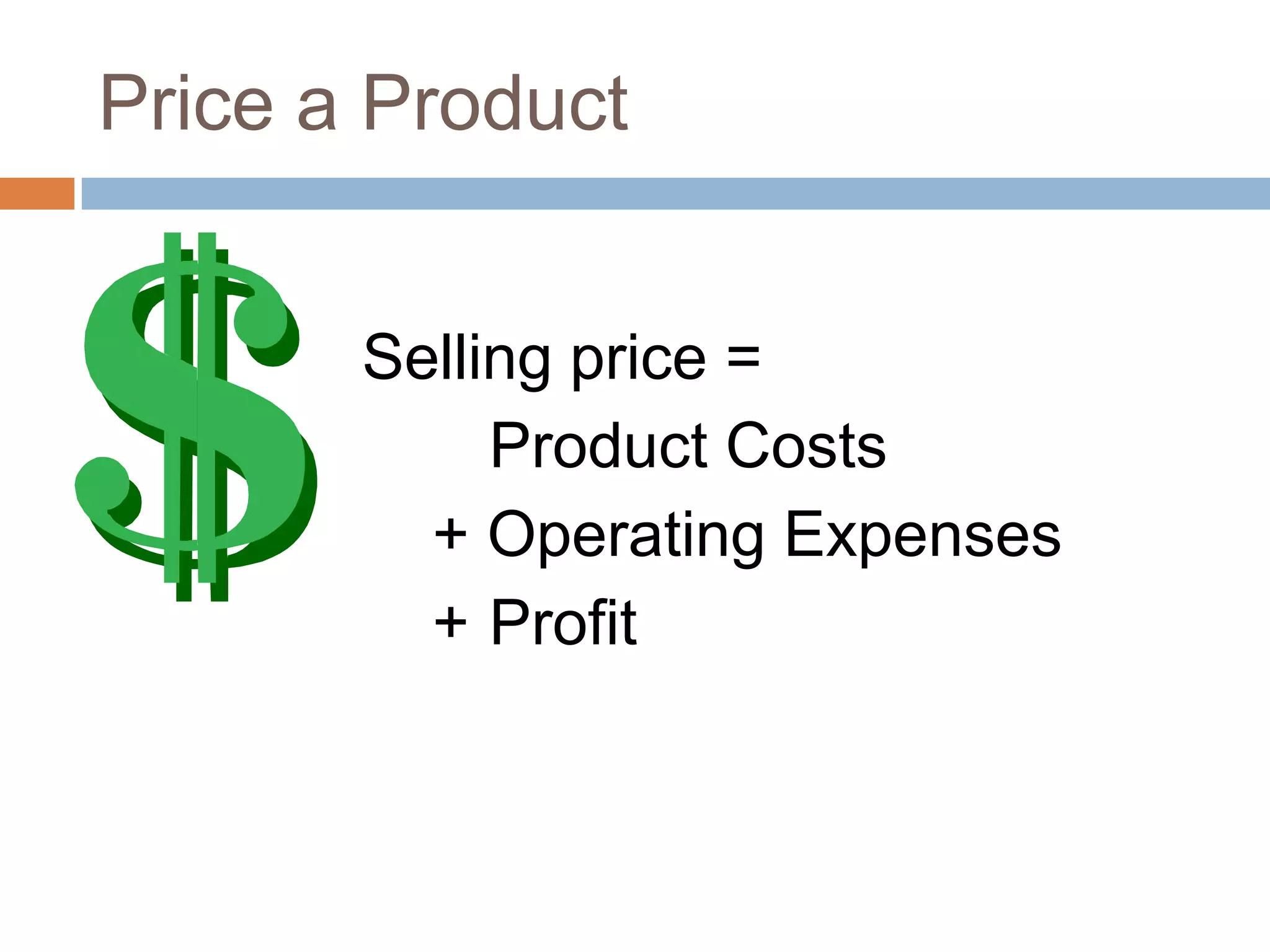 Price a Product

Selling price =
Product Costs
+ Operating Expenses
+ Profit